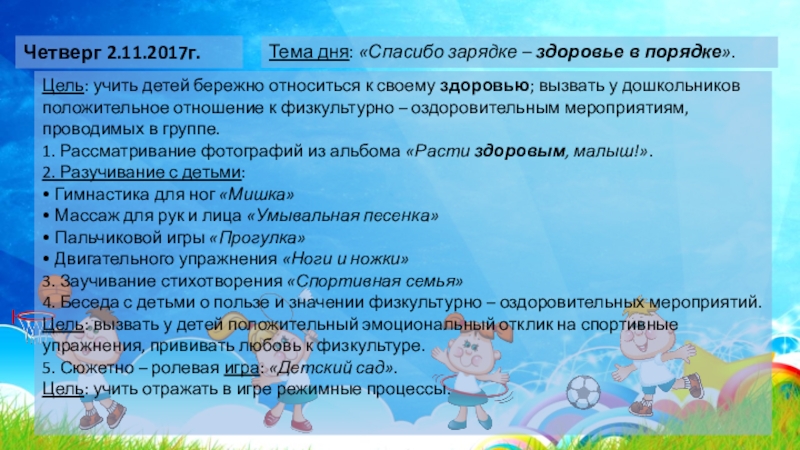 Четверг 2.11.2017г.

Тема дня: «Спасибо зарядке – здоровье в порядке».

Цель: учить детей бережно относиться к своему здоровью; вызвать у дошкольников положительное отношение к физкультурно – оздоровительным мероприятиям, проводимых в группе.
1. Рассматривание фотографий из альбома «Расти здоровым, малыш!».
2. Разучивание с детьми:
• Гимнастика для ног «Мишка»
• Массаж для рук и лица «Умывальная песенка»
• Пальчиковой игры «Прогулка»
• Двигательного упражнения «Ноги и ножки»
3. Заучивание стихотворения «Спортивная семья»
4. Беседа с детьми о пользе и значении физкультурно – оздоровительных мероприятий.
Цель: вызвать у детей положительный эмоциональный отклик на спортивные упражнения, прививать любовь к физкультуре.
5. Сюжетно – ролевая игра: «Детский сад».
Цель: учить отражать в игре режимные процессы.